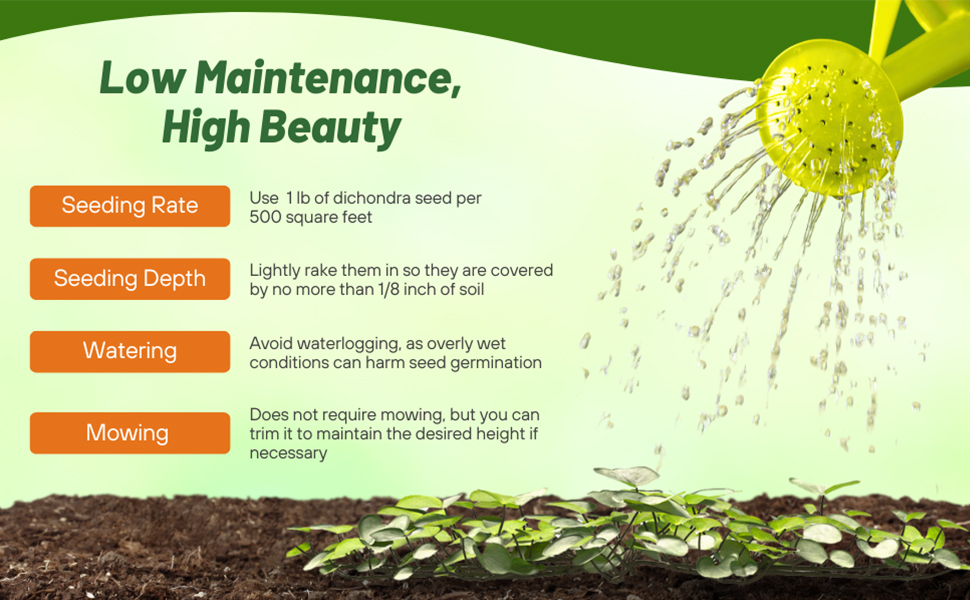 Low Maintenance, High Beauty

Seeding Rate
Use 1 lb of dichondra seed per 500 square feet

Seeding Depth
Lightly rake them in so they are covered by no more than 1/8 inch of soil

Watering
Avoid waterlogging, as overly wet conditions can harm seed germination

Mowing
Does not require mowing, but you can trim it to maintain the desired height if necessary